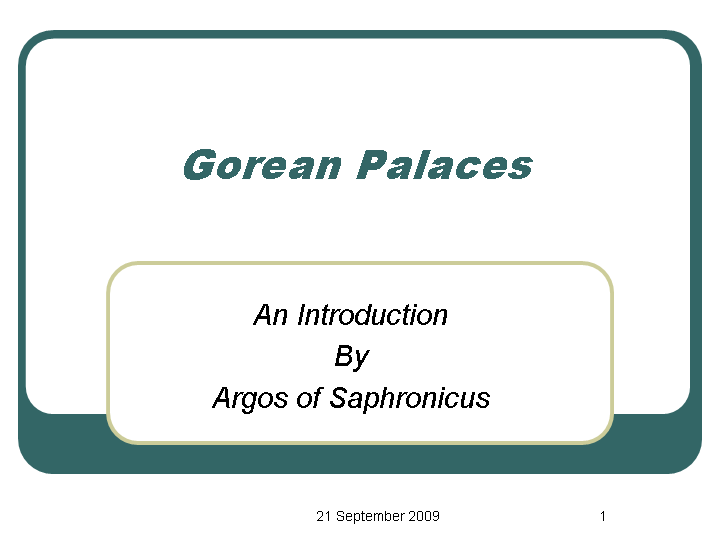 Gorean Palaces

An Introduction
By
Argos of Saphronicus

21 September 2009

1